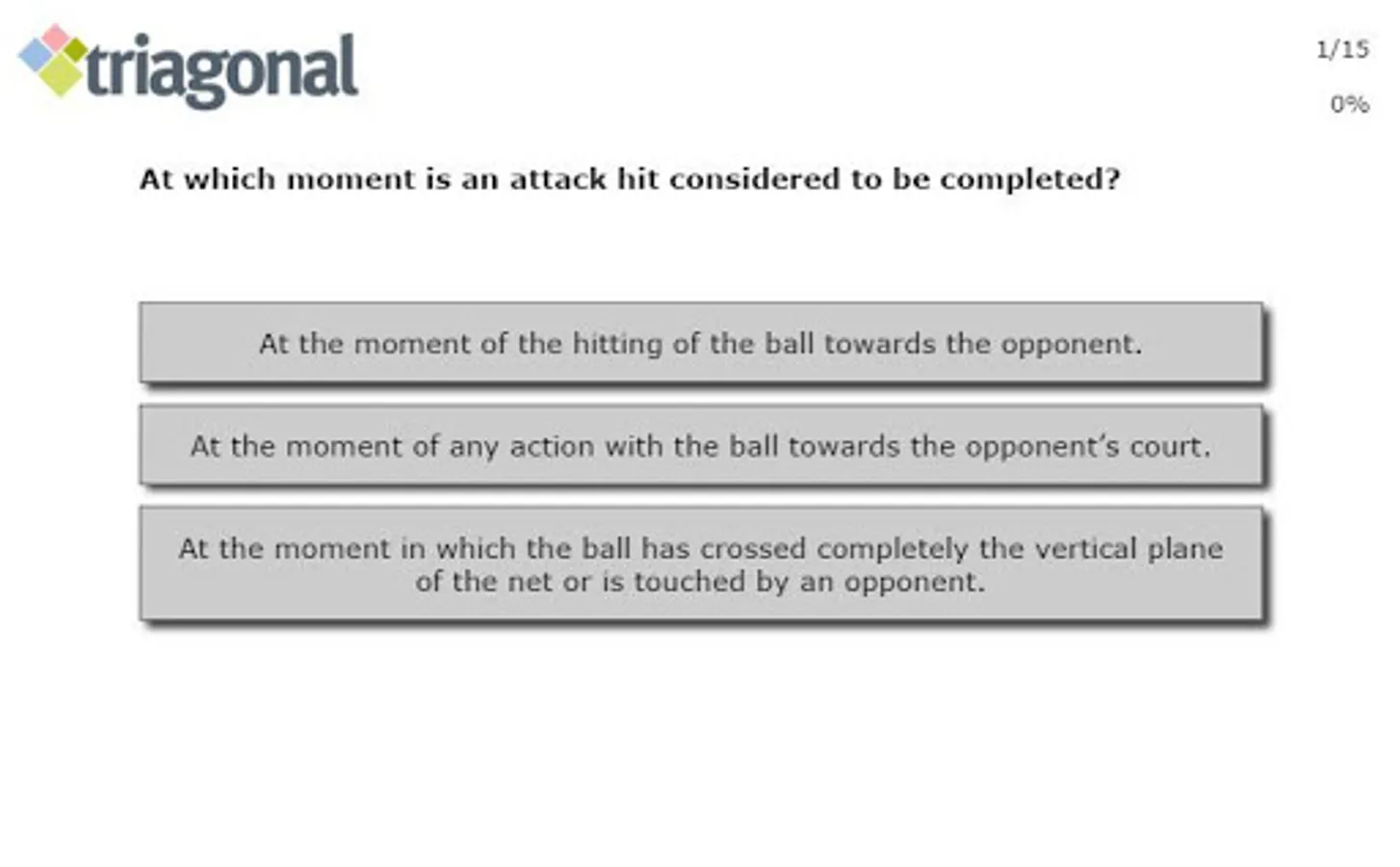 triagonal

1/15

0%

At which moment is an attack hit considered to be completed?

At the moment of the hitting of the ball towards the opponent.

At the moment of any action with the ball towards the opponent's court.

At the moment in which the ball has crossed completely the vertical plane of the net or is touched by an opponent.